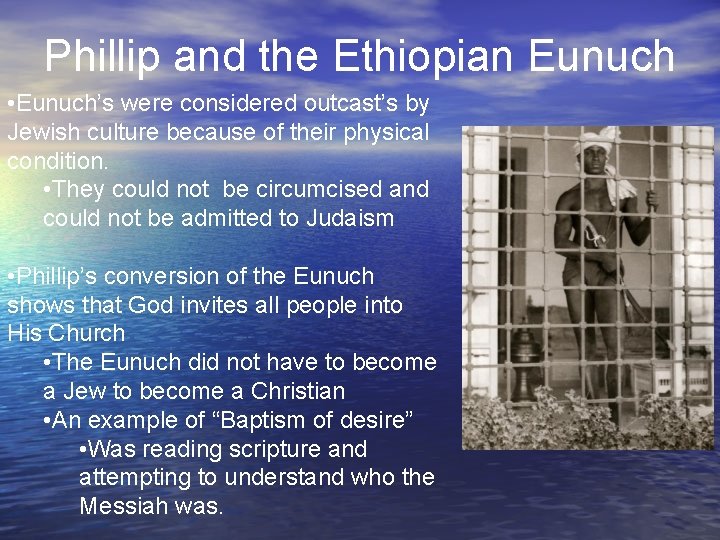 Phillip and the Ethiopian Eunuch

•Eunuch's were considered outcast's by Jewish culture because of their physical condition.

•They could not be circumcised and could not be admitted to Judaism

•Phillip's conversion of the Eunuch shows that God invites all people into His Church

•The Eunuch did not have to become a Jew to become a Christian

•An example of "Baptism of desire"

•Was reading scripture and attempting to understand who the Messiah was.